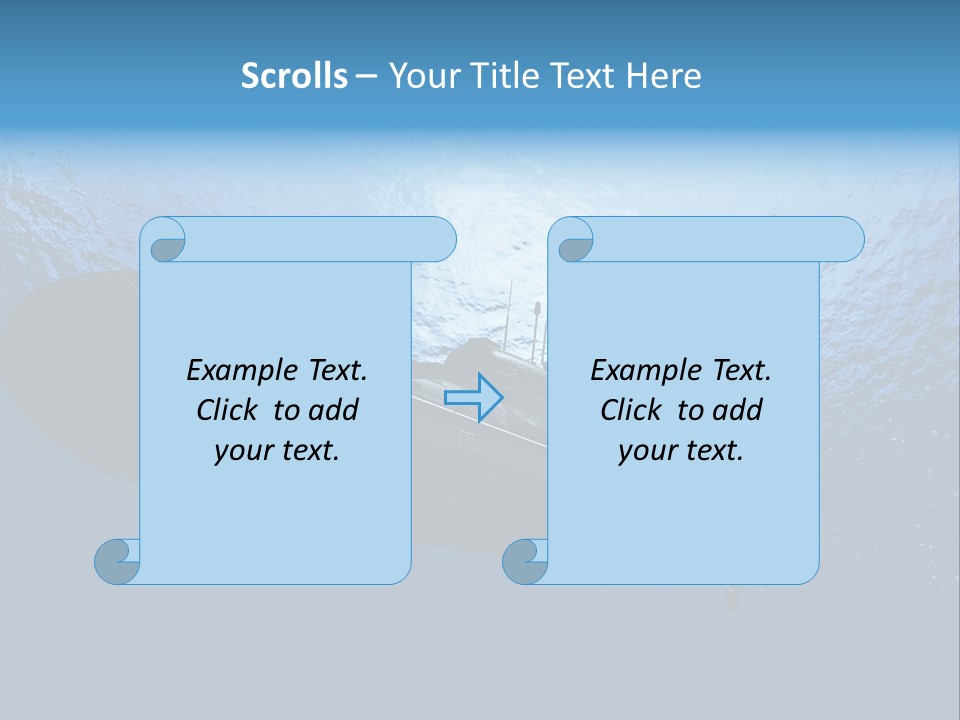 Scrolls – Your Title Text Here

Example Text. Click to add your text.

Example Text. Click to add your text.